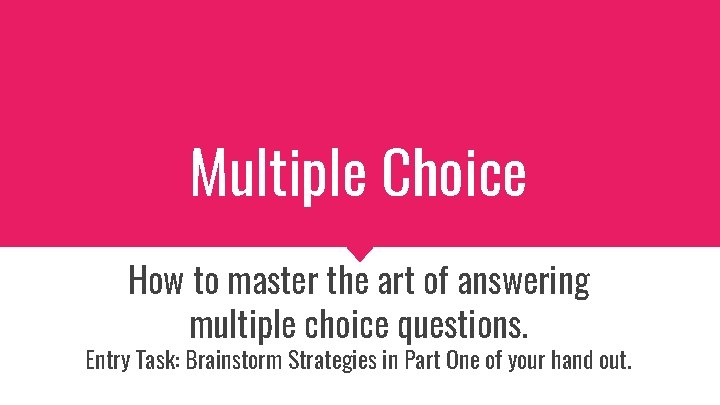 Multiple Choice

How to master the art of answering multiple choice questions.

Entry Task: Brainstorm Strategies in Part One of your hand out.